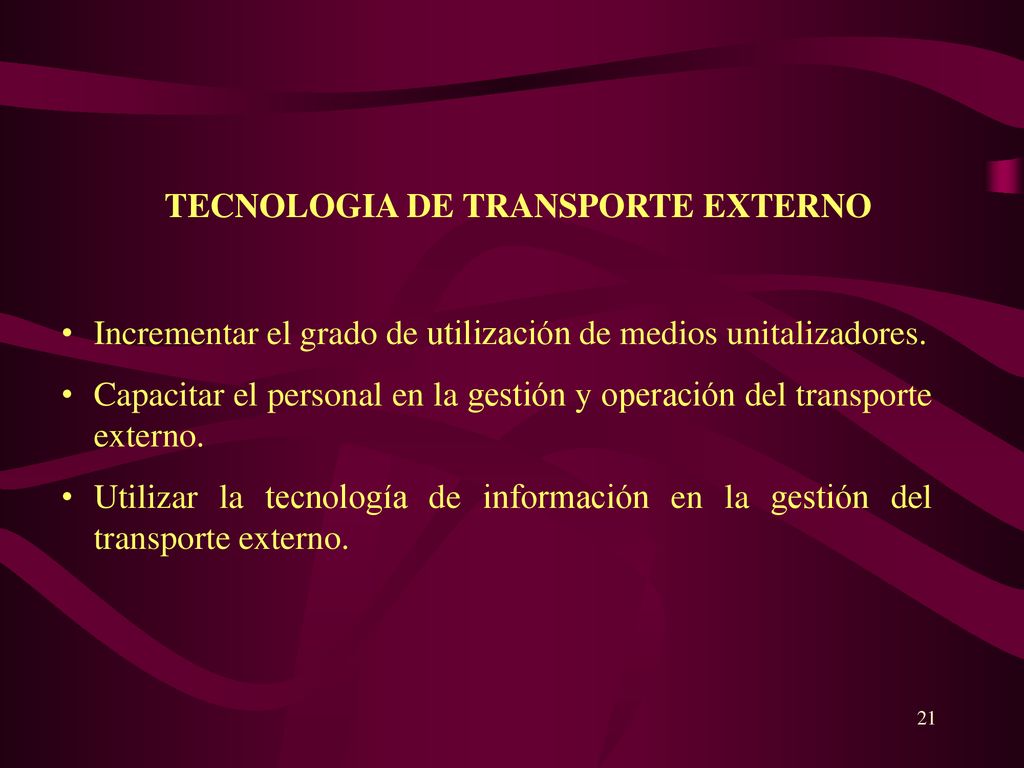 TECNOLOGIA DE TRANSPORTE EXTERNO

• Incrementar el grado de utilización de medios unitalizadores.

• Capacitar el personal en la gestión y operación del transporte externo.

• Utilizar la tecnología de información en la gestión del transporte externo.

21